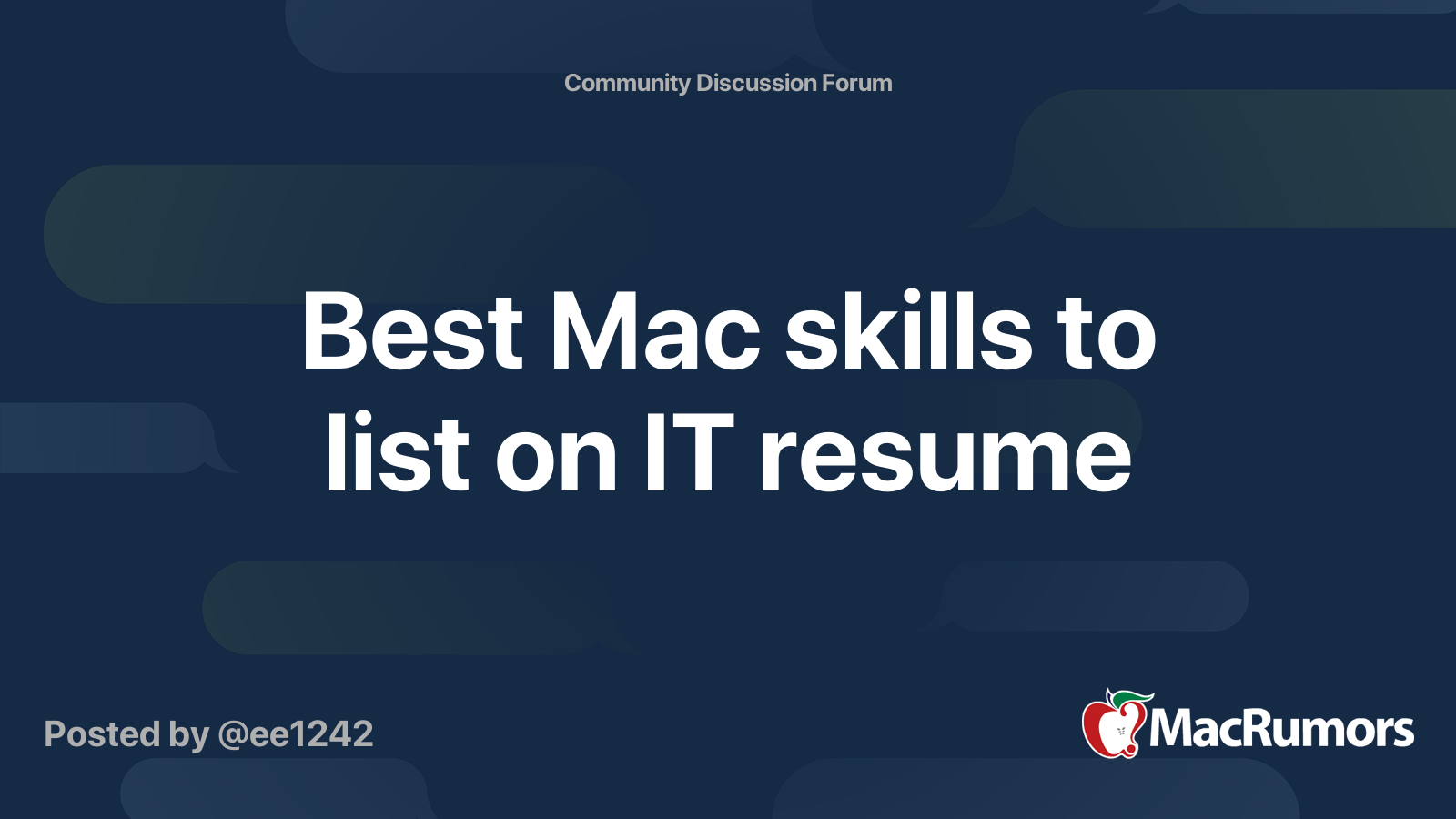 Community Discussion Forum

Best Mac skills to list on IT resume

Posted by @ee1242

MacRumors